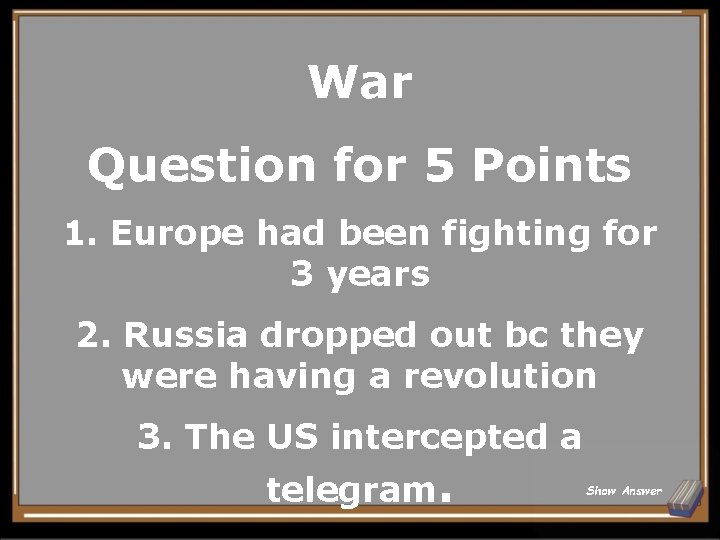 War

Question for 5 Points

1. Europe had been fighting for 3 years

2. Russia dropped out bc they were having a revolution

3. The US intercepted a telegram.

Show Answer